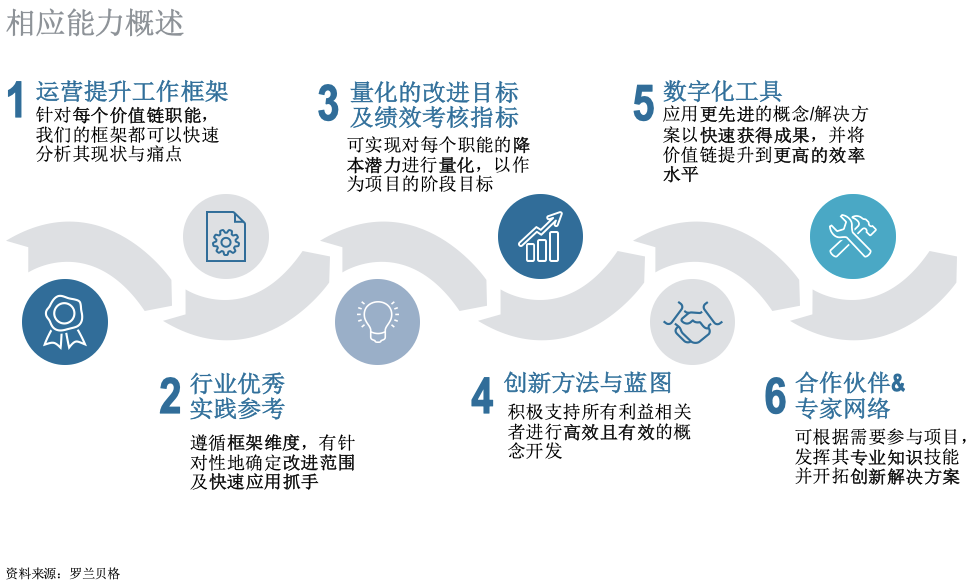 相应能力概述

1 运营提升工作框架
针对每个价值链职能，我们的框架都可以快速分析其现状与痛点

3 量化的改进目标及绩效考核指标
可实现对每个职能的降本潜力进行量化，以作为项目的阶段目标

5 数字化工具
应用更先进的概念/解决方案以快速获得成果，并将价值链提升到更高的效率水平

2 行业优秀实践参考
遵循框架维度，有针对性地确定改进范围及快速应用抓手

4 创新方法与蓝图
积极支持所有利益相关者进行高效且有效的概念开发

6 合作伙伴&专家网络
可根据需要参与项目，发挥其专业知识技能并开拓创新解决方案

资料来源：罗兰贝格